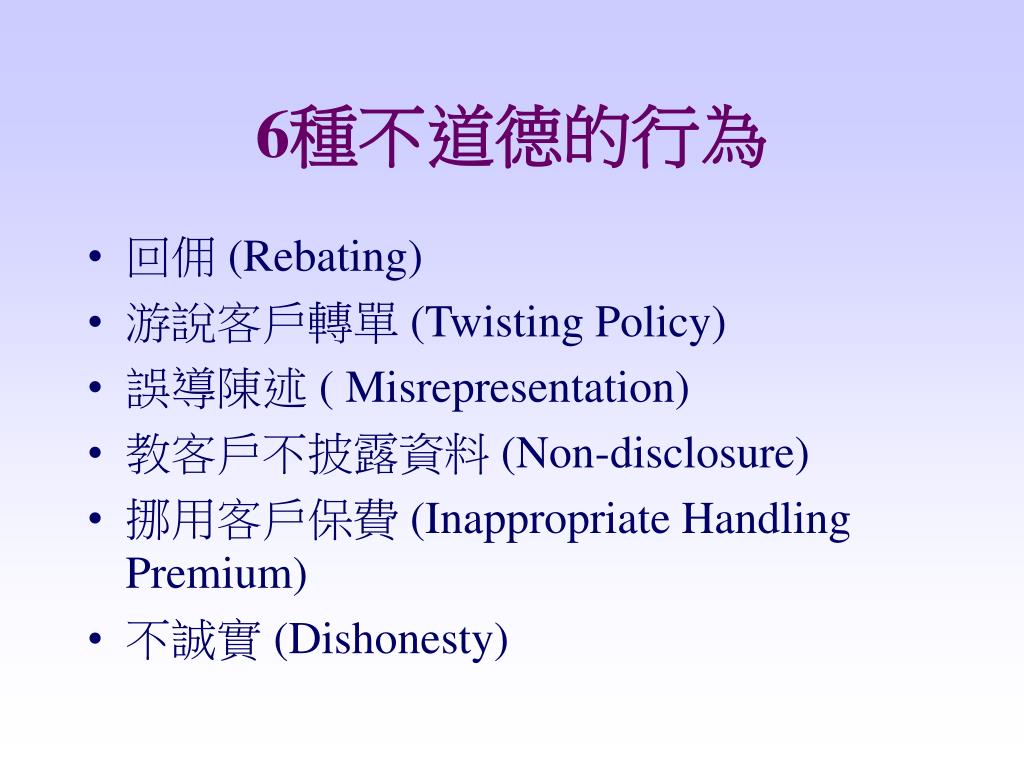 6種不道德的行為

• 回佣 (Rebating)
• 游說客戶轉單 (Twisting Policy)
• 誤導陳述 ( Misrepresentation)
• 教客戶不披露資料 (Non-disclosure)
• 挪用客戶保費 (Inappropriate Handling Premium)
• 不誠實 (Dishonesty)